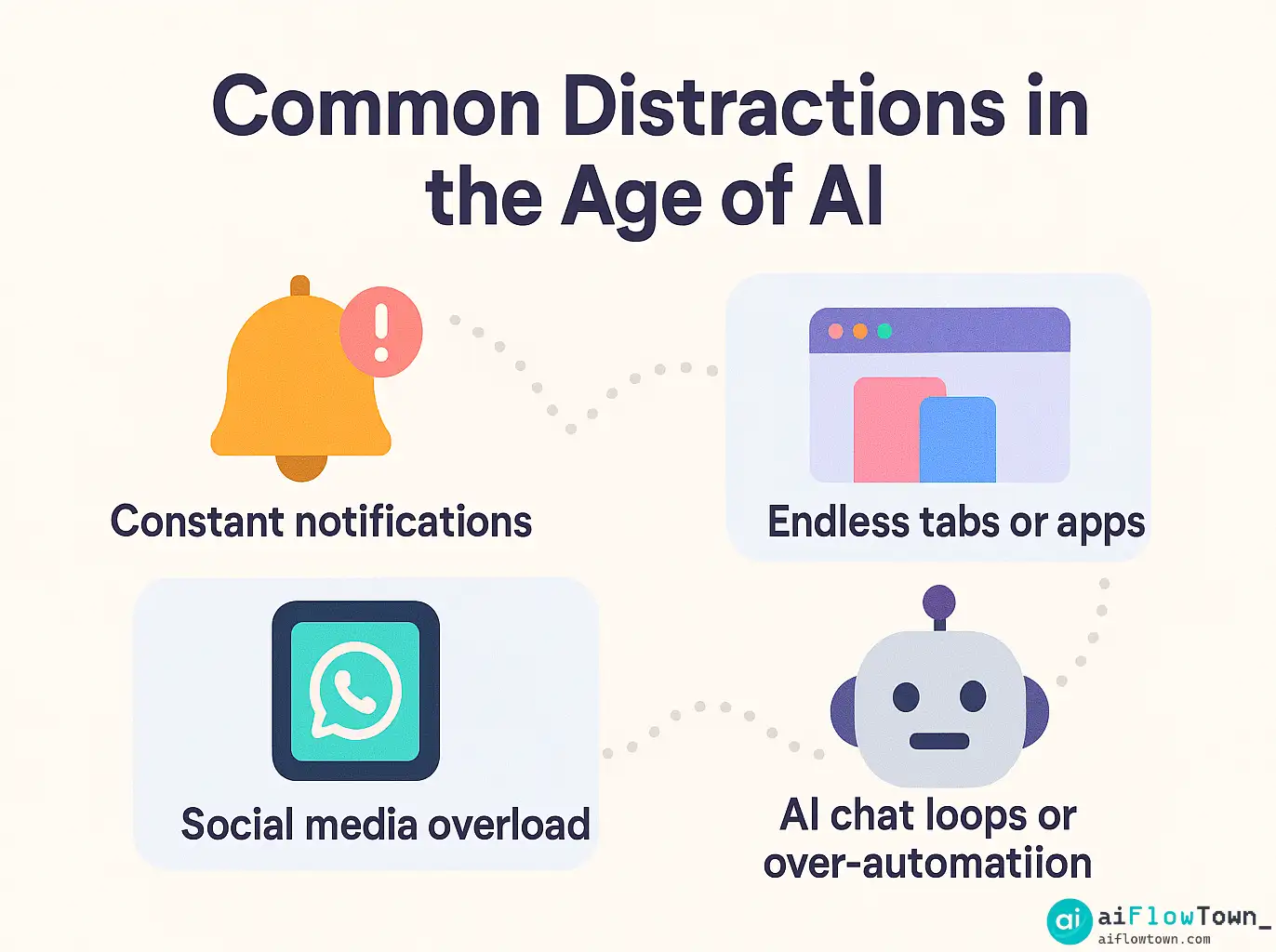 Common Distractions in the Age of AI

Constant notifications

Endless tabs or apps

Social media overload

AI chat loops or over-automatiion

ai aiFlowTown_
aiflowtown.com